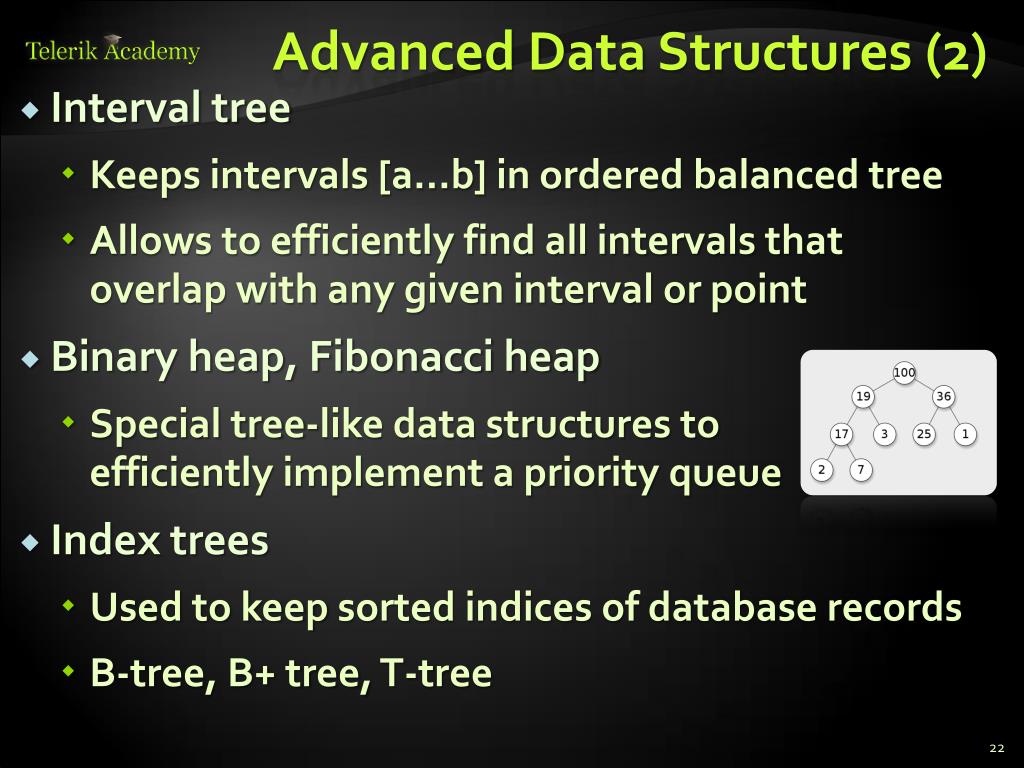 Telerik Academy

Advanced Data Structures (2)

Interval tree

Keeps intervals [a…b] in ordered balanced tree

Allows to efficiently find all intervals that overlap with any given interval or point

Binary heap, Fibonacci heap

Special tree-like data structures to efficiently implement a priority queue

100
19
36
17
3
25
1
2
7

Index trees

Used to keep sorted indices of database records

B-tree, B+ tree, T-tree

22